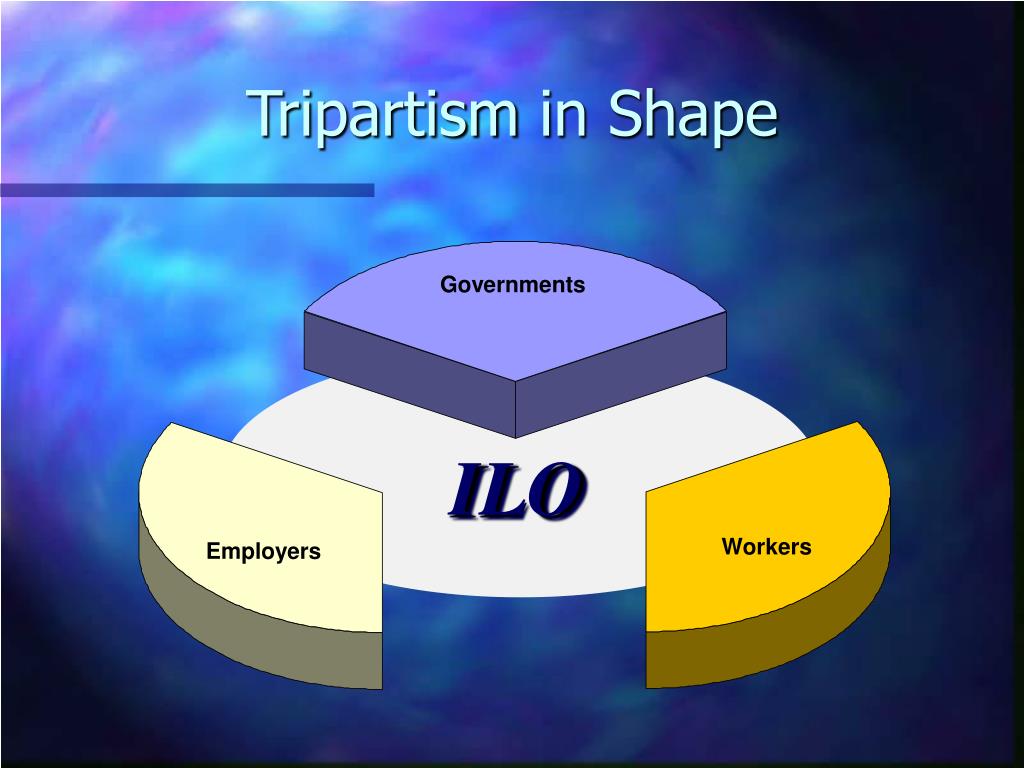 Tripartism in Shape

Governments

ILO

Employers

Workers